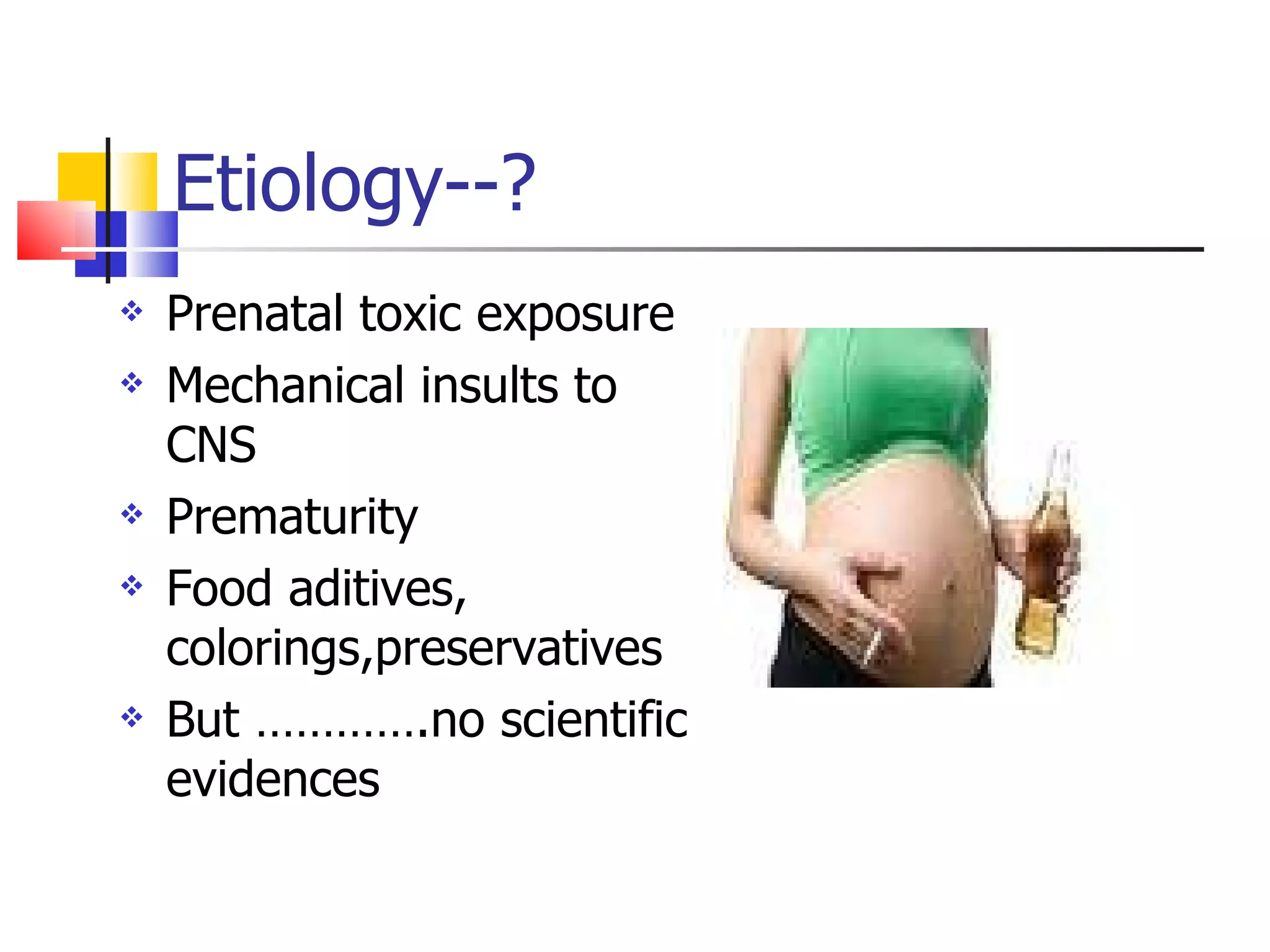 Etiology--?

❖ Prenatal toxic exposure
❖ Mechanical insults to CNS
❖ Prematurity
❖ Food aditives, colorings,preservatives
❖ But ………….no scientific evidences